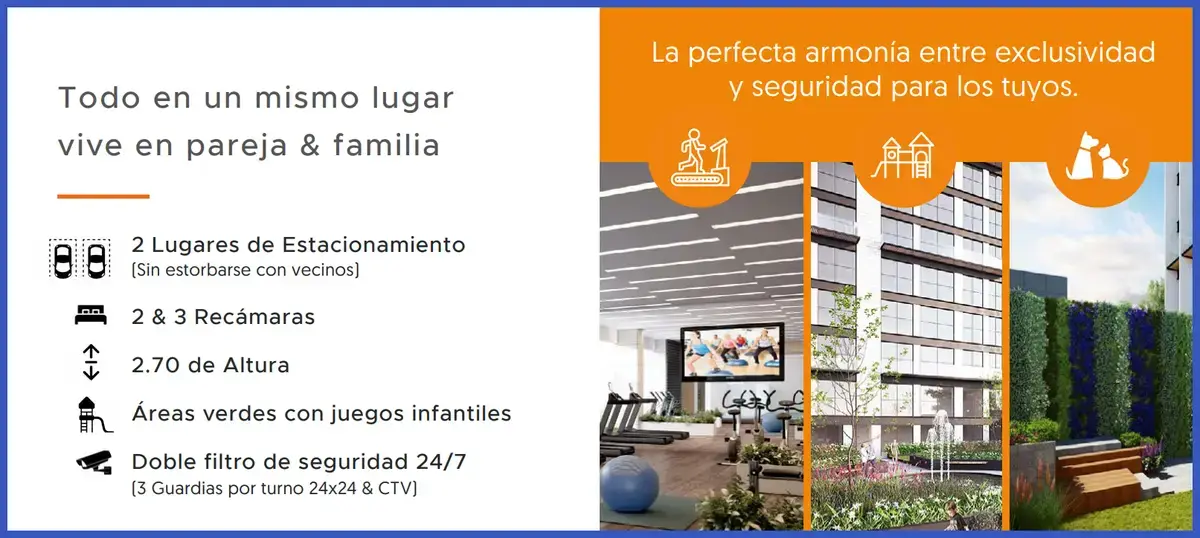 Todo en un mismo lugar vive en pareja & familia

2 Lugares de Estacionamiento
(Sin estorbarse con vecinos)

2 & 3 Recámaras

2.70 de Altura

Áreas verdes con juegos infantiles

Doble filtro de seguridad 24/7
(3 Guardias por turno 24x24 & CTV)

La perfecta armonía entre exclusividad y seguridad para los tuyos.